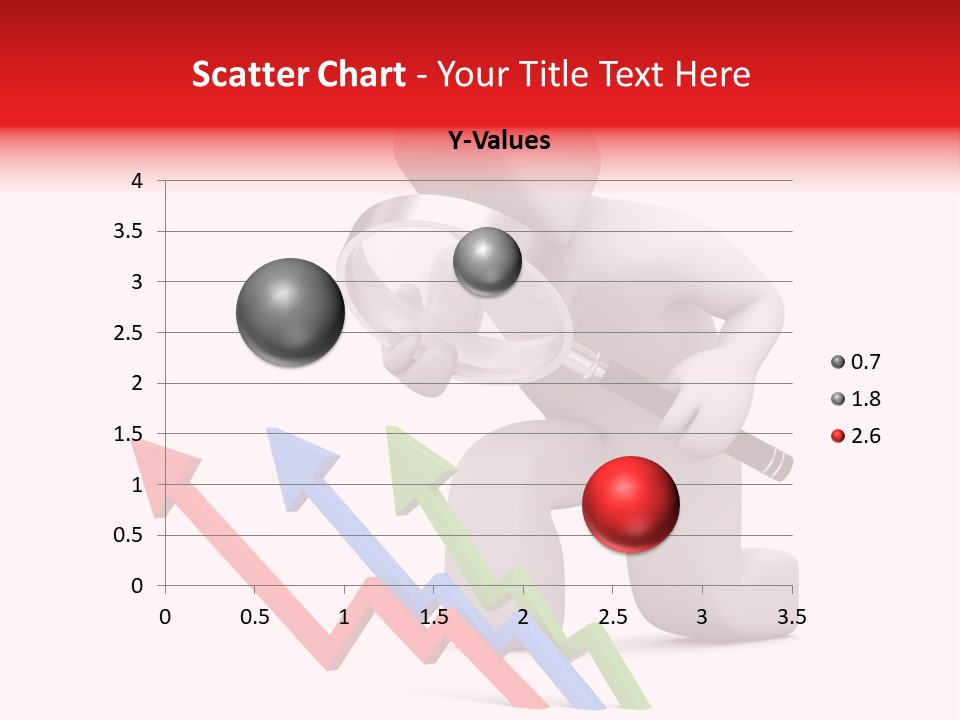 Scatter Chart - Your Title Text Here

Y-Values

4
3.5
3
2.5
2
1.5
1
0.5
0

0 0.5 1 1.5 2 2.5 3 3.5

0.7
1.8
2.6